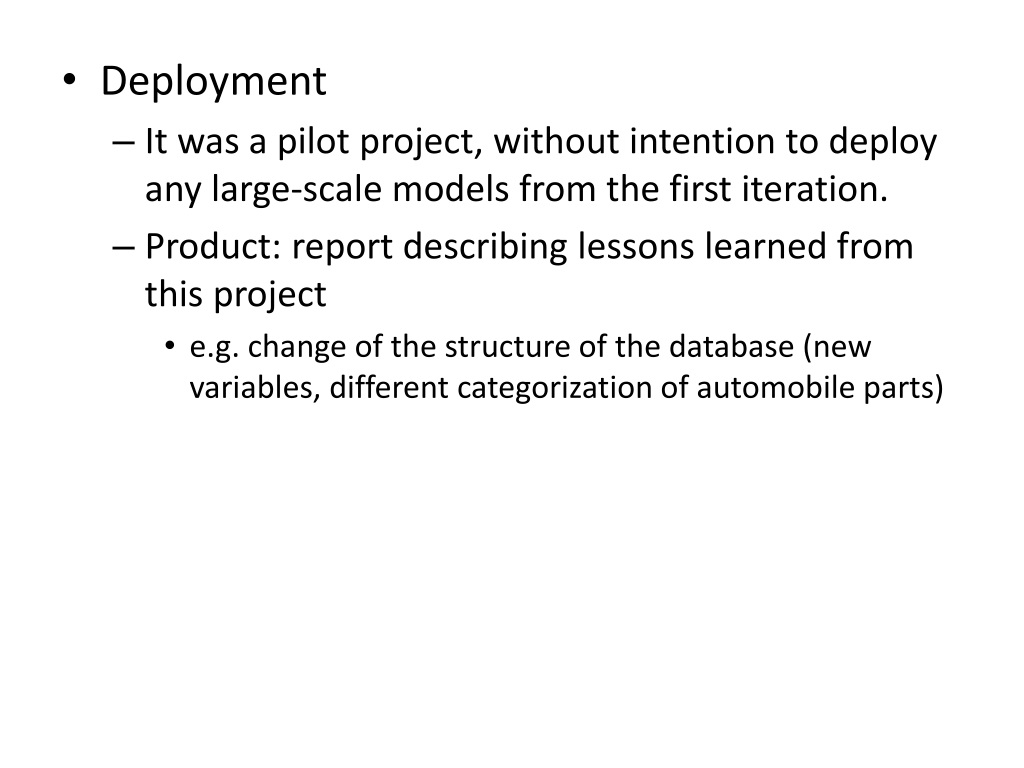 • Deployment

– It was a pilot project, without intention to deploy any large-scale models from the first iteration.

– Product: report describing lessons learned from this project

• e.g. change of the structure of the database (new variables, different categorization of automobile parts)